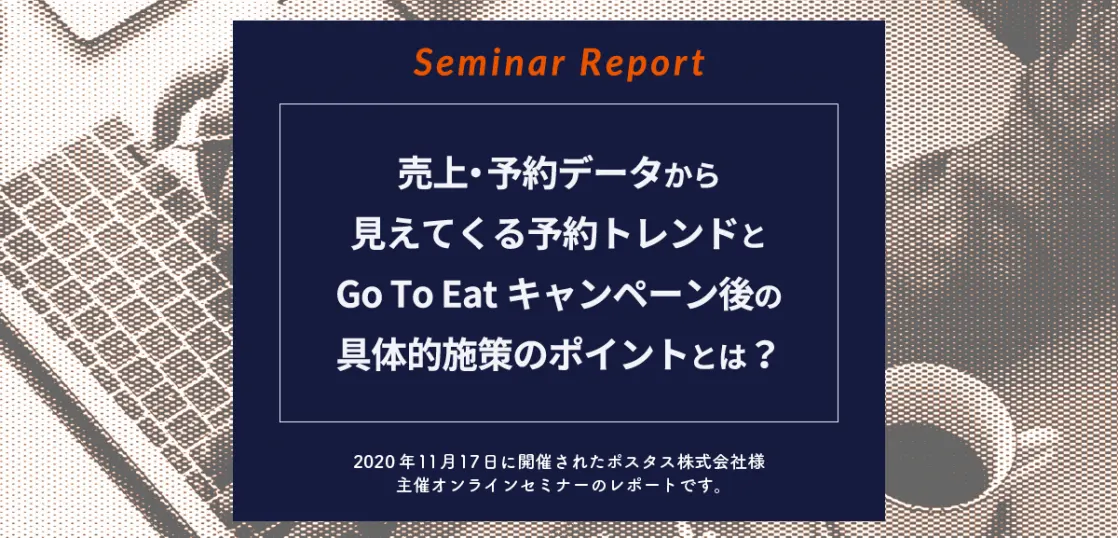 Seminar Report

売上・予約データから
見えてくる予約トレンドと
Go To Eat キャンペーン後の
具体的施策のポイントとは？

2020年11月17日に開催されたポスタス株式会社様
主催オンラインセミナーのレポートです。